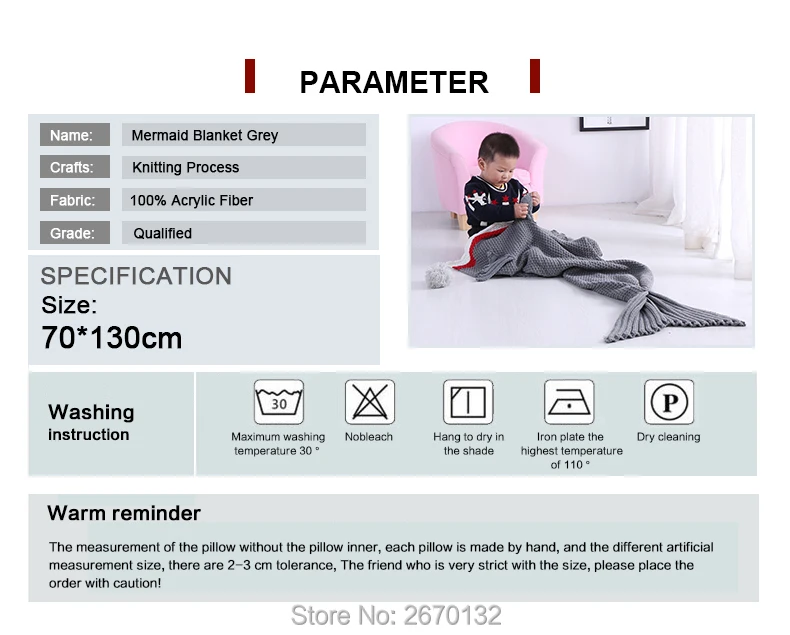 PARAMETER

| Name: | Mermaid Blanket Grey |
|---|---|
| Crafts: | Knitting Process |
| Fabric: | 100% Acrylic Fiber |
| Grade: | Qualified |

SPECIFICATION
Size:
70*130cm

Washing instruction

30
Maximum washing temperature 30 °

Nobleach

Hang to dry in the shade

Iron plate the highest temperature of 110 °

P
Dry cleaning

Warm reminder

The measurement of the pillow without the pillow inner, each pillow is made by hand, and the different artificial measurement size, there are 2-3 cm tolerance, The friend who is very strict with the size, please place the order with caution!

Store No: 2670132